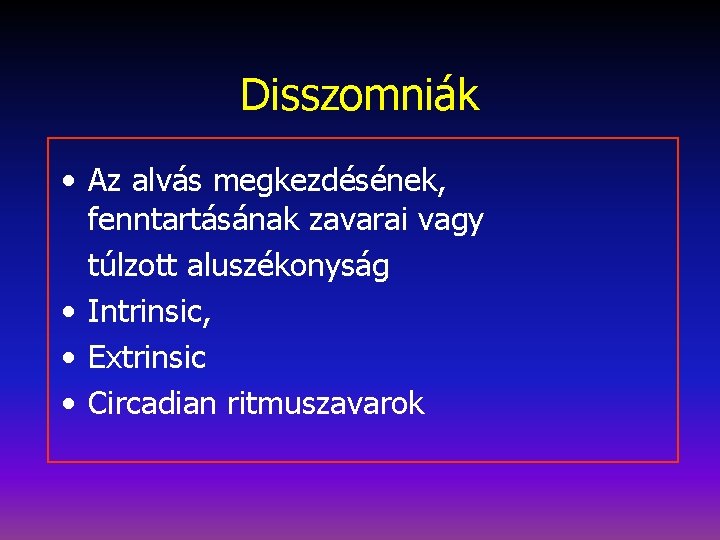 Disszomniák

• Az alvás megkezdésének, fenntartásának zavarai vagy túlzott aluszékonyság
• Intrinsic,
• Extrinsic
• Circadian ritmuszavarok